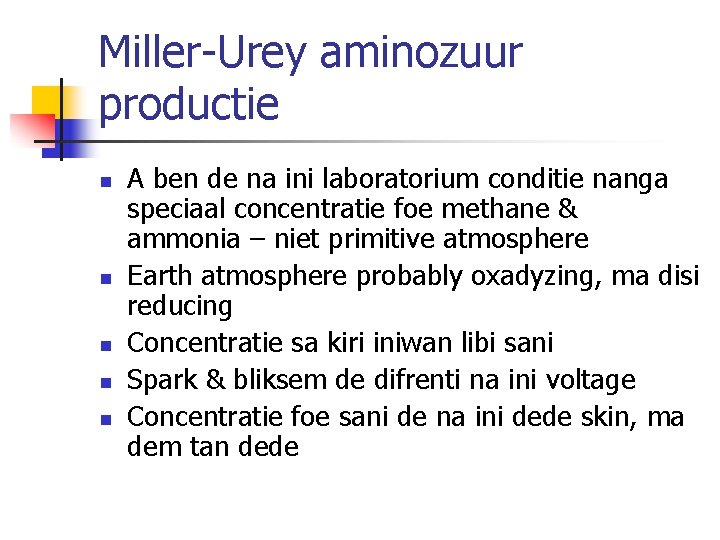 Miller-Urey aminozuur productie

- A ben de na ini laboratorium conditie nanga speciaal concentratie foe methane & ammonia – niet primitive atmosphere
- Earth atmosphere probably oxadyzing, ma disi reducing
- Concentratie sa kiri iniwan libi sani
- Spark & bliksem de difrenti na ini voltage
- Concentratie foe sani de na ini dede skin, ma dem tan dede